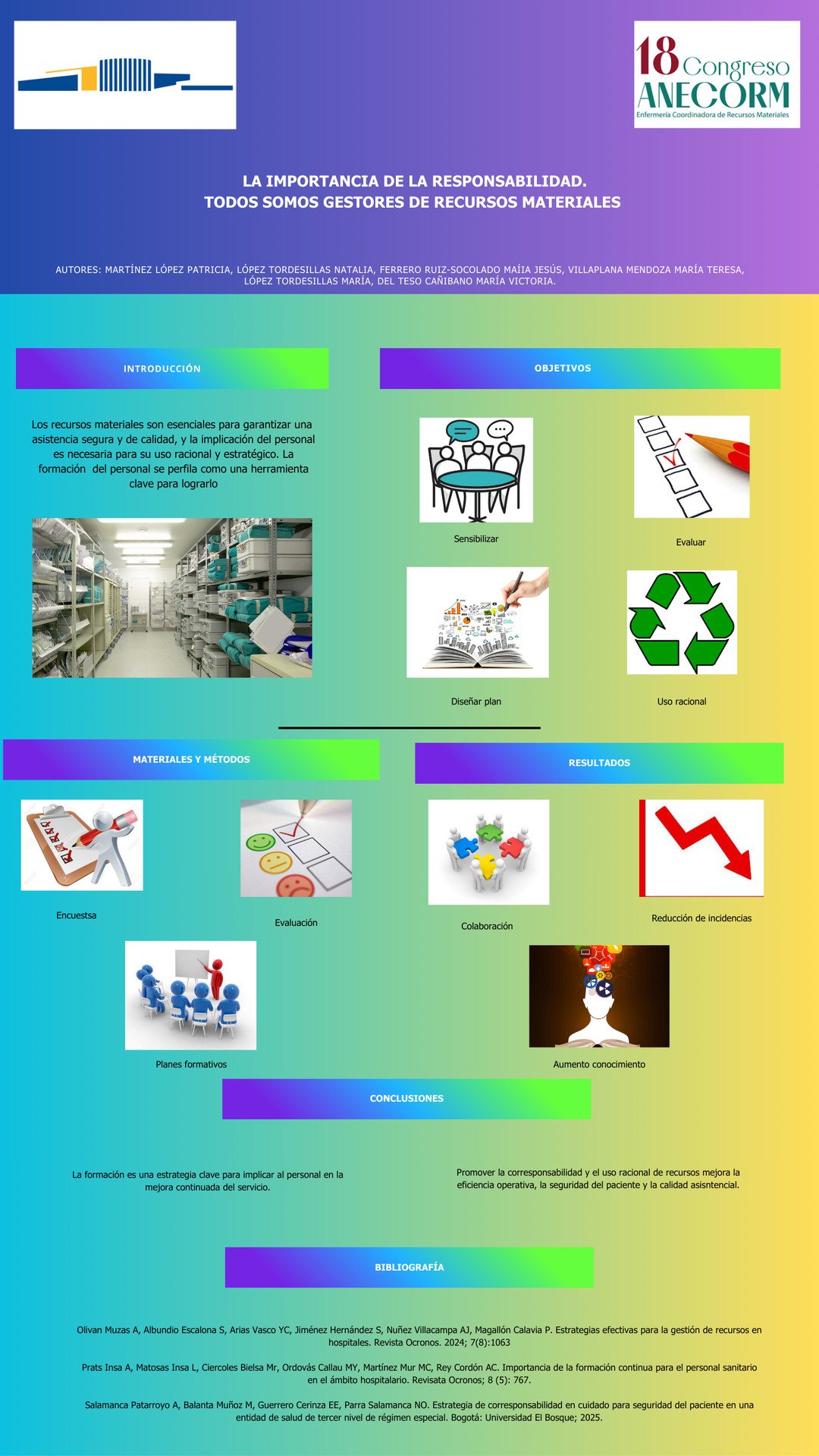 18 Congreso
ANECORM
Enfermería Coordinadora de Recursos Materiales

LA IMPORTANCIA DE LA RESPONSABILIDAD.
TODOS SOMOS GESTORES DE RECURSOS MATERIALES

AUTORES: MARTÍNEZ LÓPEZ PATRICIA, LÓPEZ TORDESILLAS NATALIA, FERRERO RUIZ-SOCOLADO MAÍIA JESÚS, VILLAPLANA MENDOZA MARÍA TERESA, LÓPEZ TORDESILLAS MARÍA, DEL TESO CAÑIBANO MARÍA VICTORIA.

INTRODUCCIÓN

Los recursos materiales son esenciales para garantizar una asistencia segura y de calidad, y la implicación del personal es necesaria para su uso racional y estratégico. La formación del personal se perfila como una herramienta clave para lograrlo

OBJETIVOS

Sensibilizar

Evaluar

Diseñar plan

Uso racional

MATERIALES Y MÉTODOS

Encuestsa

Evaluación

Planes formativos

RESULTADOS

Colaboración

Reducción de incidencias

Aumento conocimiento

CONCLUSIONES

La formación es una estrategia clave para implicar al personal en la mejora continuada del servicio.

Promover la corresponsabilidad y el uso racional de recursos mejora la eficiencia operativa, la seguridad del paciente y la calidad asisntencial.

BIBLIOGRAFÍA

Olivan Muzas A, Albundio Escalona S, Arias Vasco YC, Jiménez Hernández S, Nuñez Villacampa AJ, Magallón Calavia P. Estrategias efectivas para la gestión de recursos en hospitales. Revista Ocronos. 2024; 7(8):1063

Prats Insa A, Matosas Insa L, Ciercoles Bielsa Mr, Ordovás Callau MY, Martínez Mur MC, Rey Cordón AC. Importancia de la formación continua para el personal sanitario en el ámbito hospitalario. Revisata Ocronos; 8 (5): 767.

Salamanca Patarroyo A, Balanta Muñoz M, Guerrero Cerinza EE, Parra Salamanca NO. Estrategia de corresponsabilidad en cuidado para seguridad del paciente en una entidad de salud de tercer nivel de régimen especial. Bogotá: Universidad El Bosque; 2025.